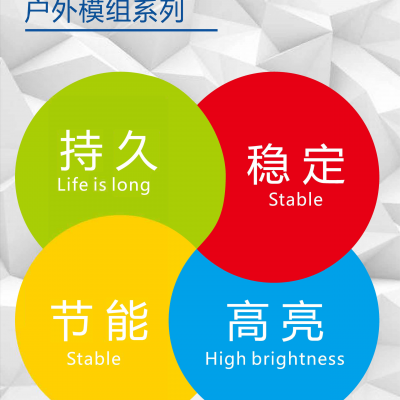 户外模组系列

持久
Life is long

稳定
Stable

节能
Stable

高亮
High brightness